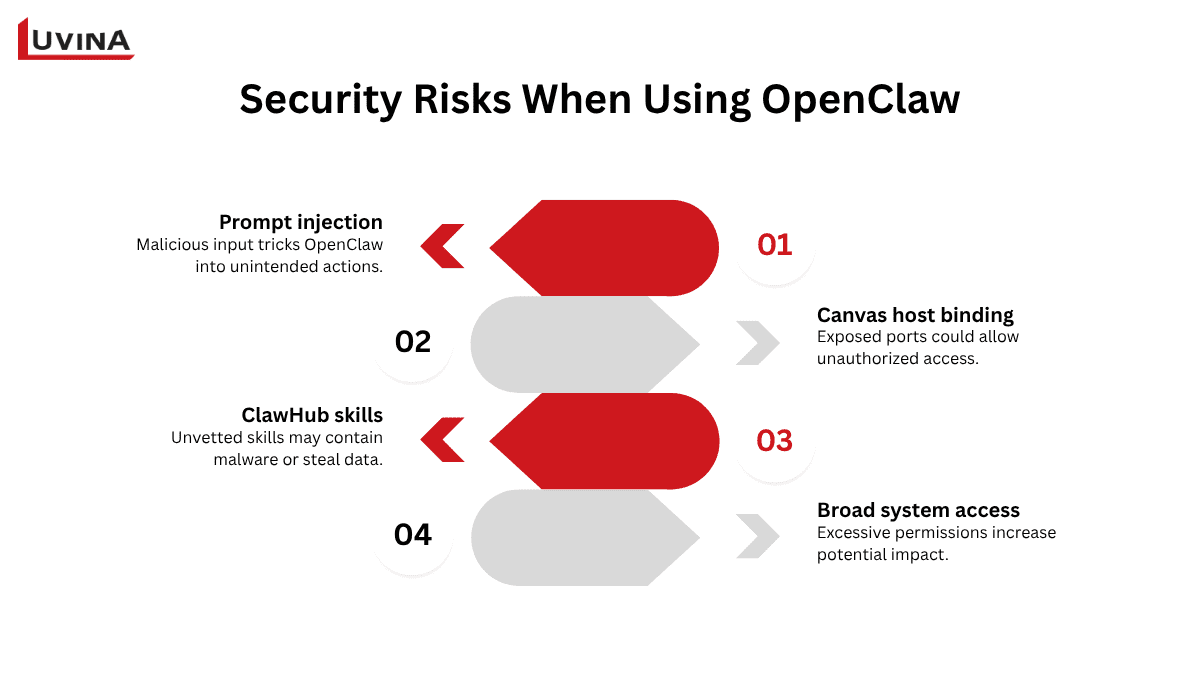 LUVINA

Security Risks When Using OpenClaw

Prompt injection
Malicious input tricks OpenClaw into unintended actions.

01

02

Canvas host binding
Exposed ports could allow unauthorized access.

ClawHub skills
Unvetted skills may contain malware or steal data.

03

04

Broad system access
Excessive permissions increase potential impact.